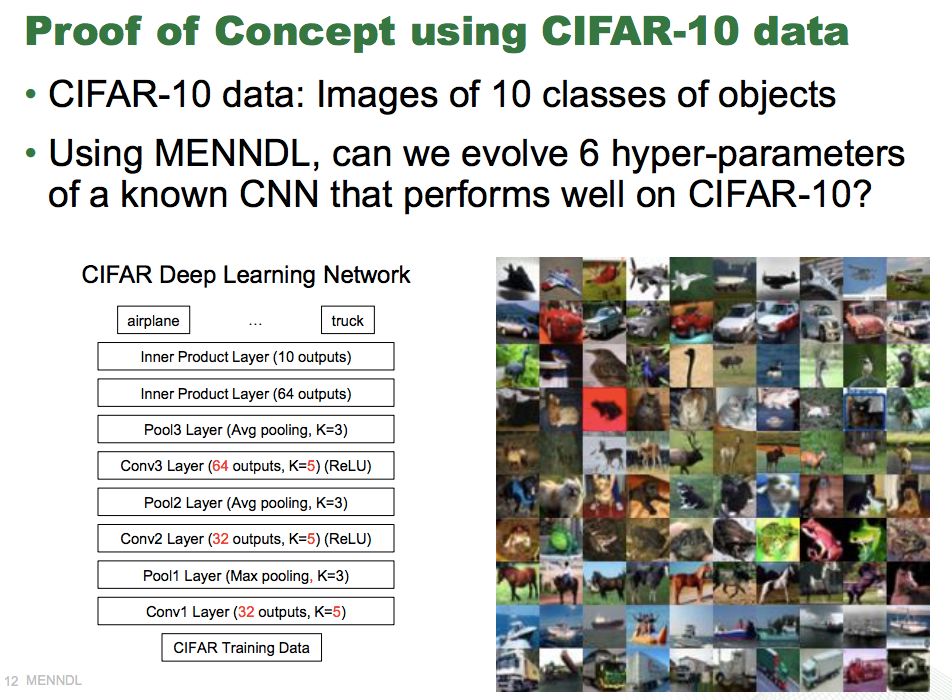 Proof of Concept using CIFAR-10 data

• CIFAR-10 data: Images of 10 classes of objects

• Using MENNDL, can we evolve 6 hyper-parameters of a known CNN that performs well on CIFAR-10?

CIFAR Deep Learning Network

airplane … truck

Inner Product Layer (10 outputs)

Inner Product Layer (64 outputs)

Pool3 Layer (Avg pooling, K=3)

Conv3 Layer (64 outputs, K=5) (ReLU)

Pool2 Layer (Avg pooling, K=3)

Conv2 Layer (32 outputs, K=5) (ReLU)

Pool1 Layer (Max pooling, K=3)

Conv1 Layer (32 outputs, K=5)

CIFAR Training Data

12 MENNDL